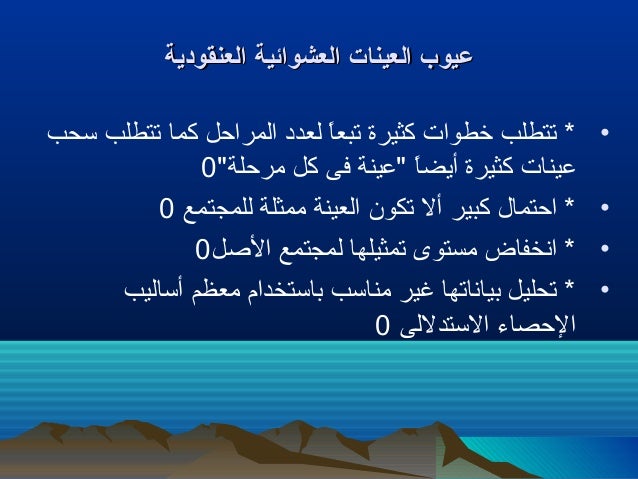 عيوب العينات العشوائية العنقودية

• * تتطلب خطوات كثيرة تبعاً لعدد المراحل كما تتطلب سحب عينات كثيرة أيضاً "عينة فى كل مرحلة"0

• * احتمال كبير ألا تكون العينة ممثلة للمجتمع 0

• * انخفاض مستوى تمثيلها لمجتمع الأصل0

• * تحليل بياناتها غير مناسب باستخدام معظم أساليب الإحصاء الاستدلالى 0